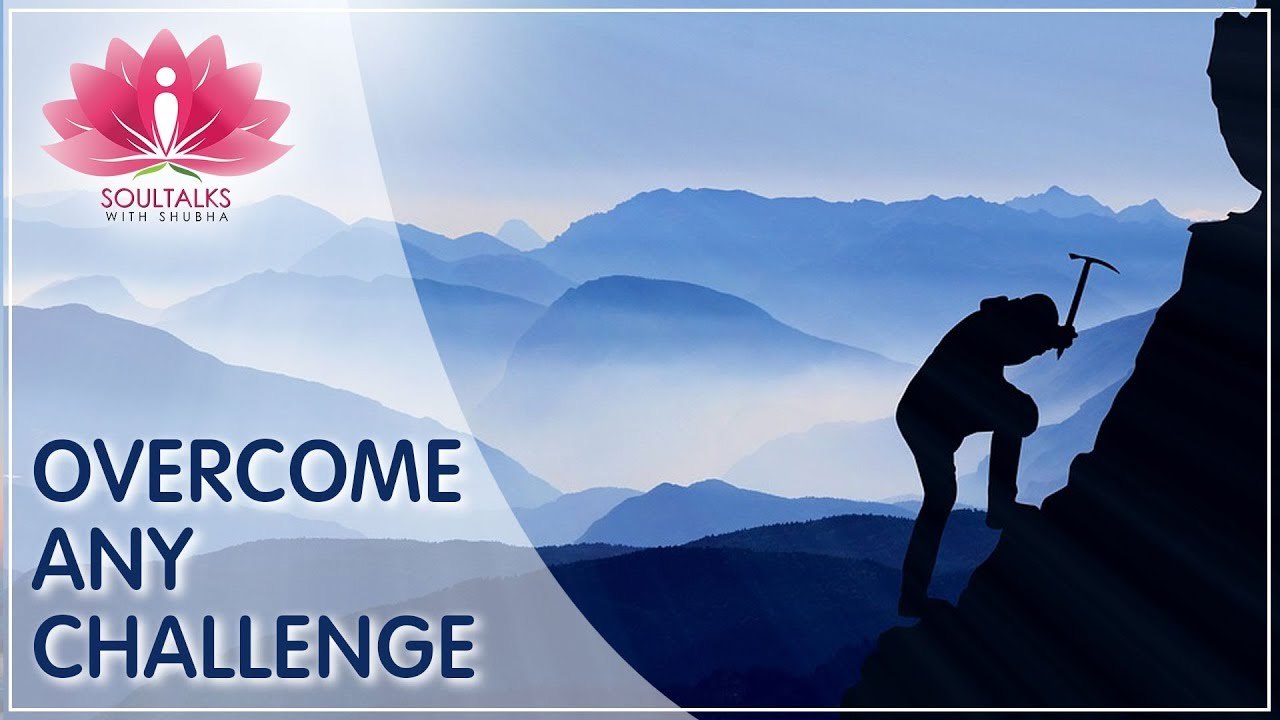 SOULTALKS
WITH SHUBHA

OVERCOME
ANY
CHALLENGE